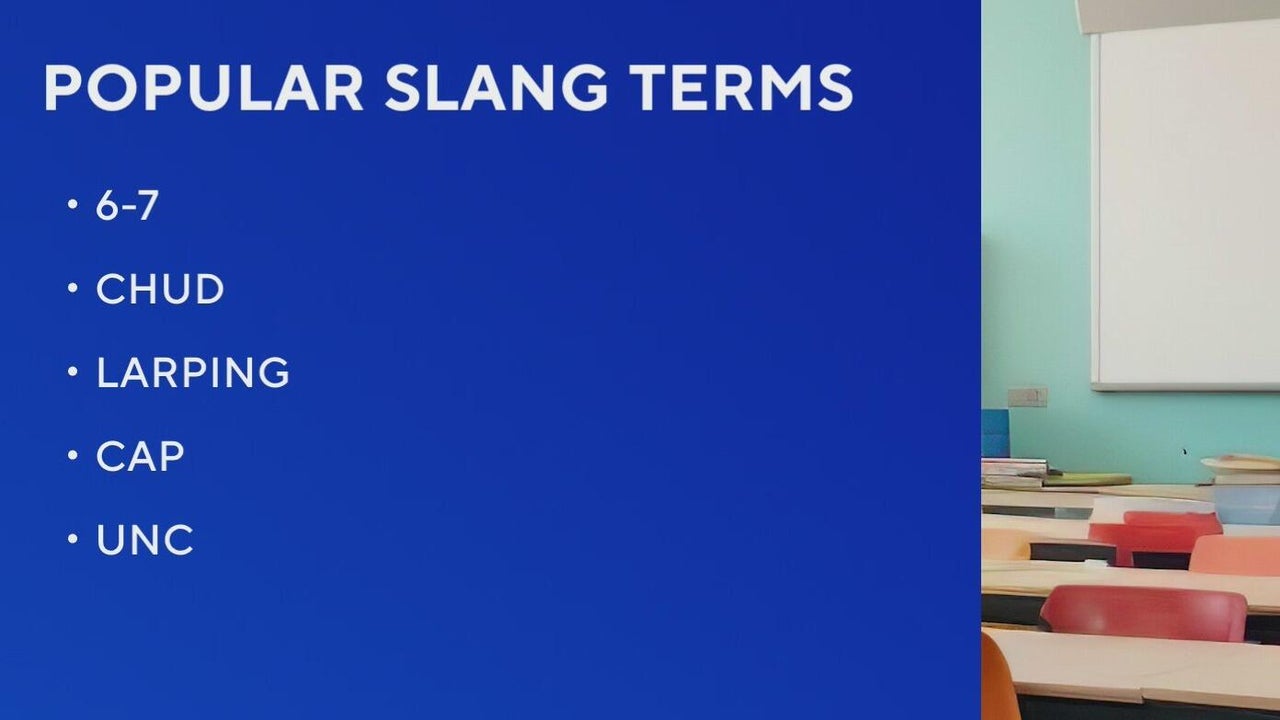 POPULAR SLANG TERMS

• 6-7

• CHUD

• LARPING

• CAP

• UNC